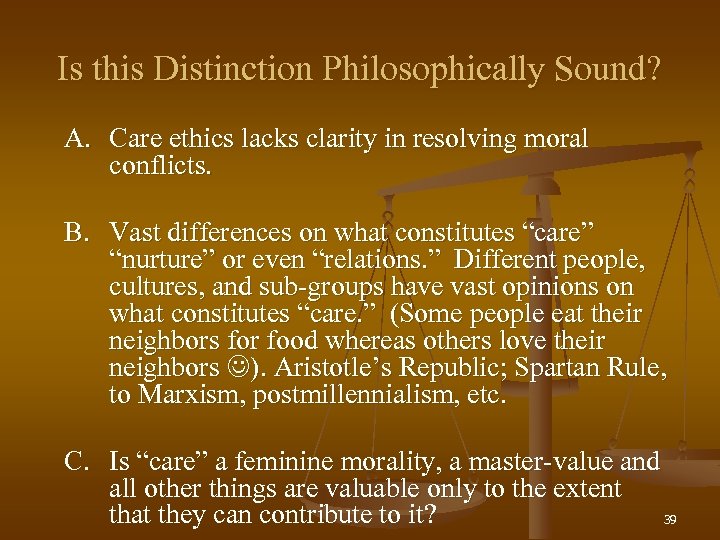 Is this Distinction Philosophically Sound?

A. Care ethics lacks clarity in resolving moral conflicts.

B. Vast differences on what constitutes “care” “nurture” or even “relations.” Different people, cultures, and sub-groups have vast opinions on what constitutes “care.” (Some people eat their neighbors for food whereas others love their neighbors ☺). Aristotle’s Republic; Spartan Rule, to Marxism, postmillennialism, etc.

C. Is “care” a feminine morality, a master-value and all other things are valuable only to the extent that they can contribute to it?

39